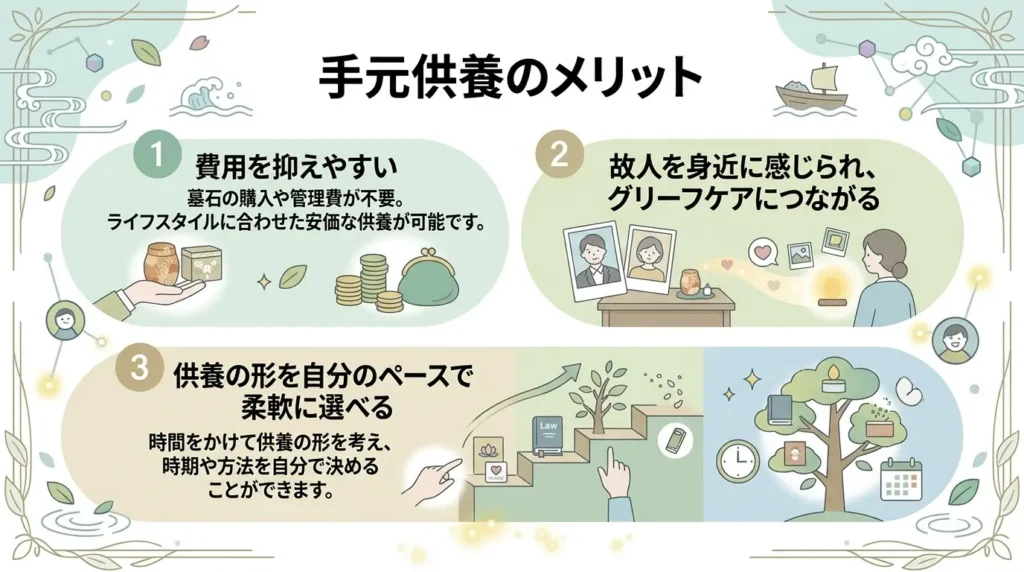 手元供養のメリット

1 費用を抑えやすい

墓石の購入や管理費が不要。
ライフスタイルに合わせた安価な供養が可能です。

2 故人を身近に感じられ、
グリーフケアにつながる

3 供養の形を自分のペースで
柔軟に選べる

時間をかけて供養の形を考え、
時期や方法を自分で決める
ことができます。

Law